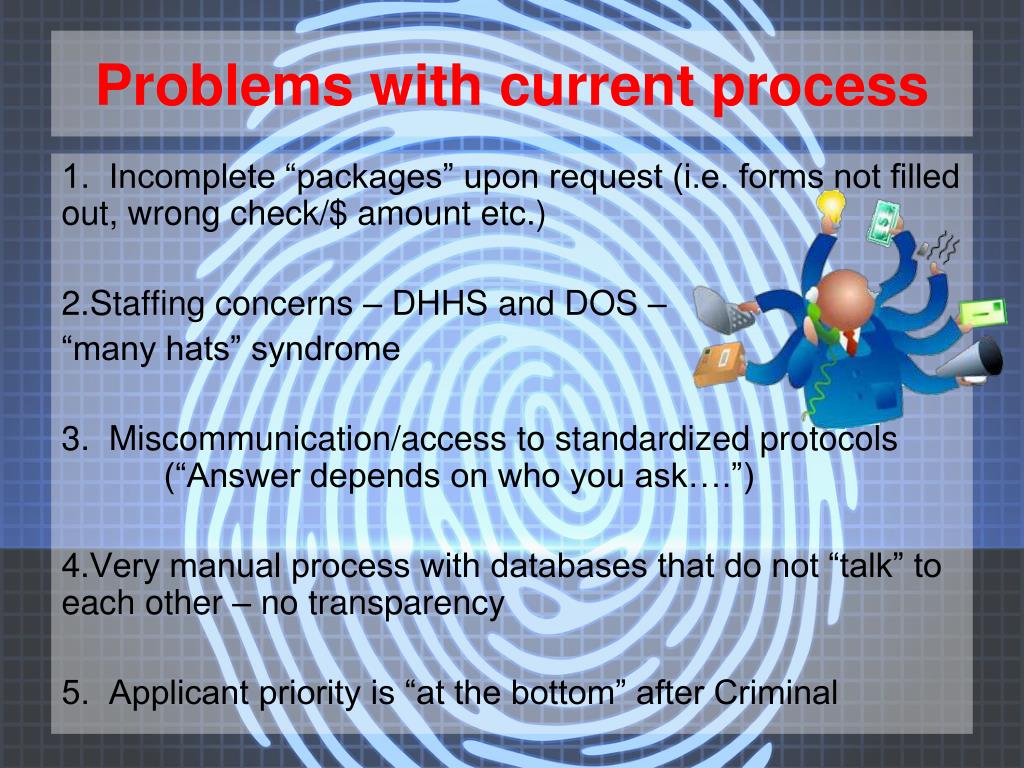 Problems with current process

1. Incomplete “packages” upon request (i.e. forms not filled out, wrong check/$ amount etc.)

2.Staffing concerns – DHHS and DOS – “many hats” syndrome

3. Miscommunication/access to standardized protocols (“Answer depends on who you ask….”)

4.Very manual process with databases that do not “talk” to each other – no transparency

5. Applicant priority is “at the bottom” after Criminal